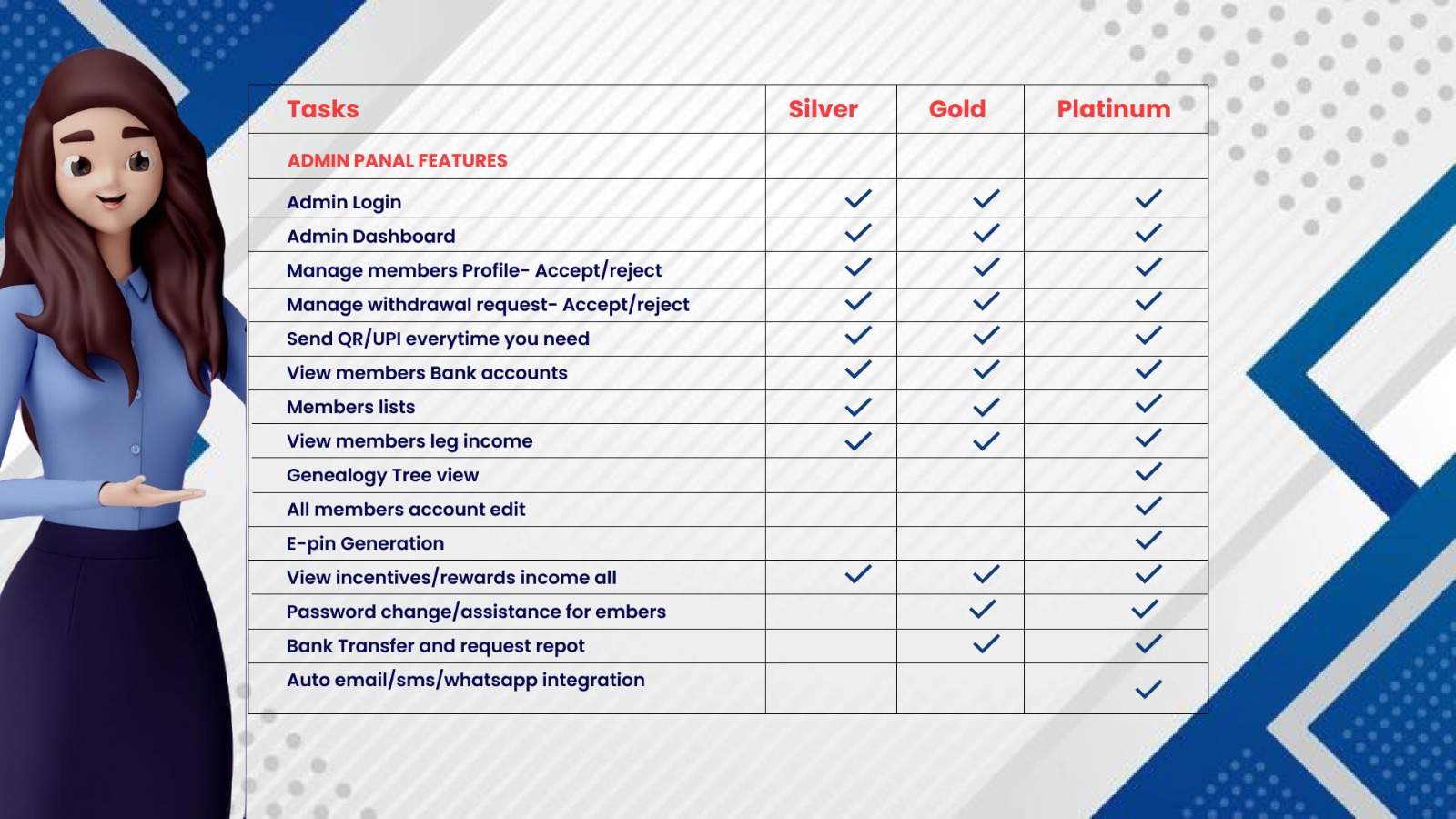 | Tasks | Silver | Gold | Platinum |
|---|---|---|---|
| ADMIN PANAL FEATURES | | | |
| Admin Login | ✓ | ✓ | ✓ |
| Admin Dashboard | ✓ | ✓ | ✓ |
| Manage members Profile- Accept/reject | ✓ | ✓ | ✓ |
| Manage withdrawal request- Accept/reject | ✓ | ✓ | ✓ |
| Send QR/UPI everytime you need | ✓ | ✓ | ✓ |
| View members Bank accounts | ✓ | ✓ | ✓ |
| Members lists | ✓ | ✓ | ✓ |
| View members leg income | ✓ | ✓ | ✓ |
| Genealogy Tree view | | | ✓ |
| All members account edit | | | ✓ |
| E-pin Generation | | | ✓ |
| View incentives/rewards income all | ✓ | ✓ | ✓ |
| Password change/assistance for embers | | ✓ | ✓ |
| Bank Transfer and request repot | | ✓ | ✓ |
| Auto email/sms/whatsapp integration | | | ✓ |